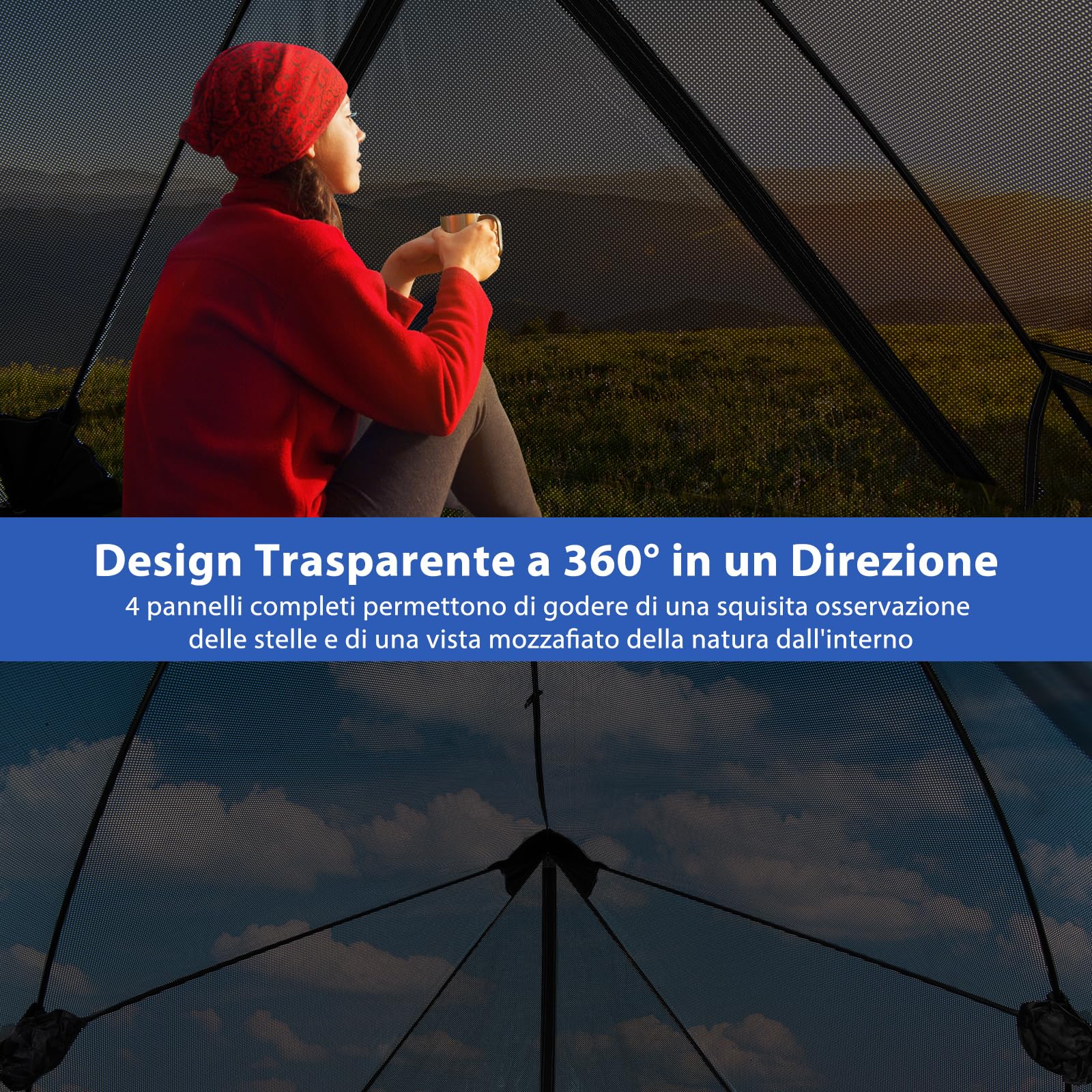 Design Trasparente a 360° in un Direzione

4 pannelli completi permettono di godere di una squisita osservazione delle stelle e di una vista mozzafiato della natura dall'interno